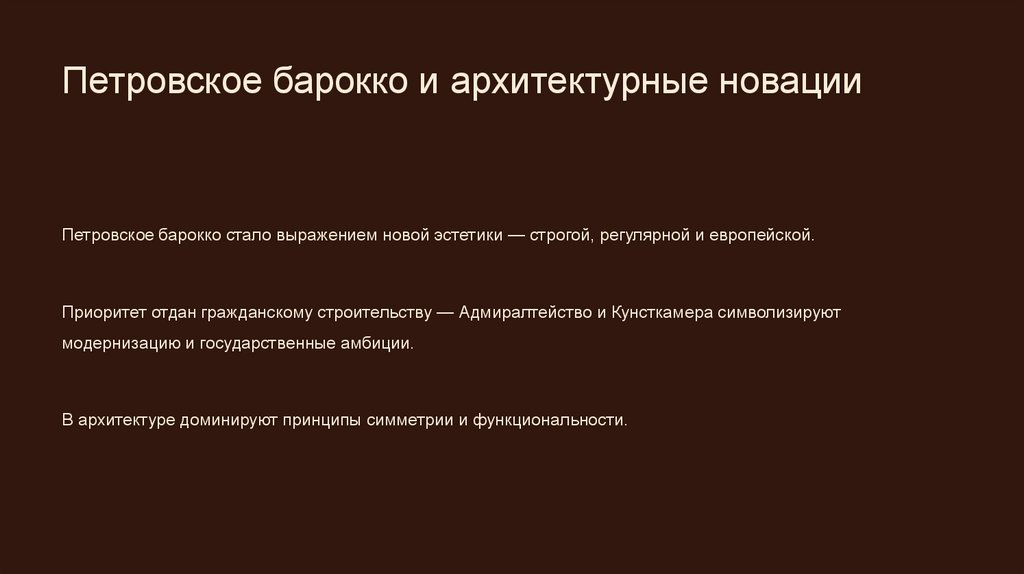 Петровское барокко и архитектурные новации

Петровское барокко стало выражением новой эстетики — строгой, регулярной и европейской.

Приоритет отдан гражданскому строительству — Адмиралтейство и Кунсткамера символизируют модернизацию и государственные амбиции.

В архитектуре доминируют принципы симметрии и функциональности.